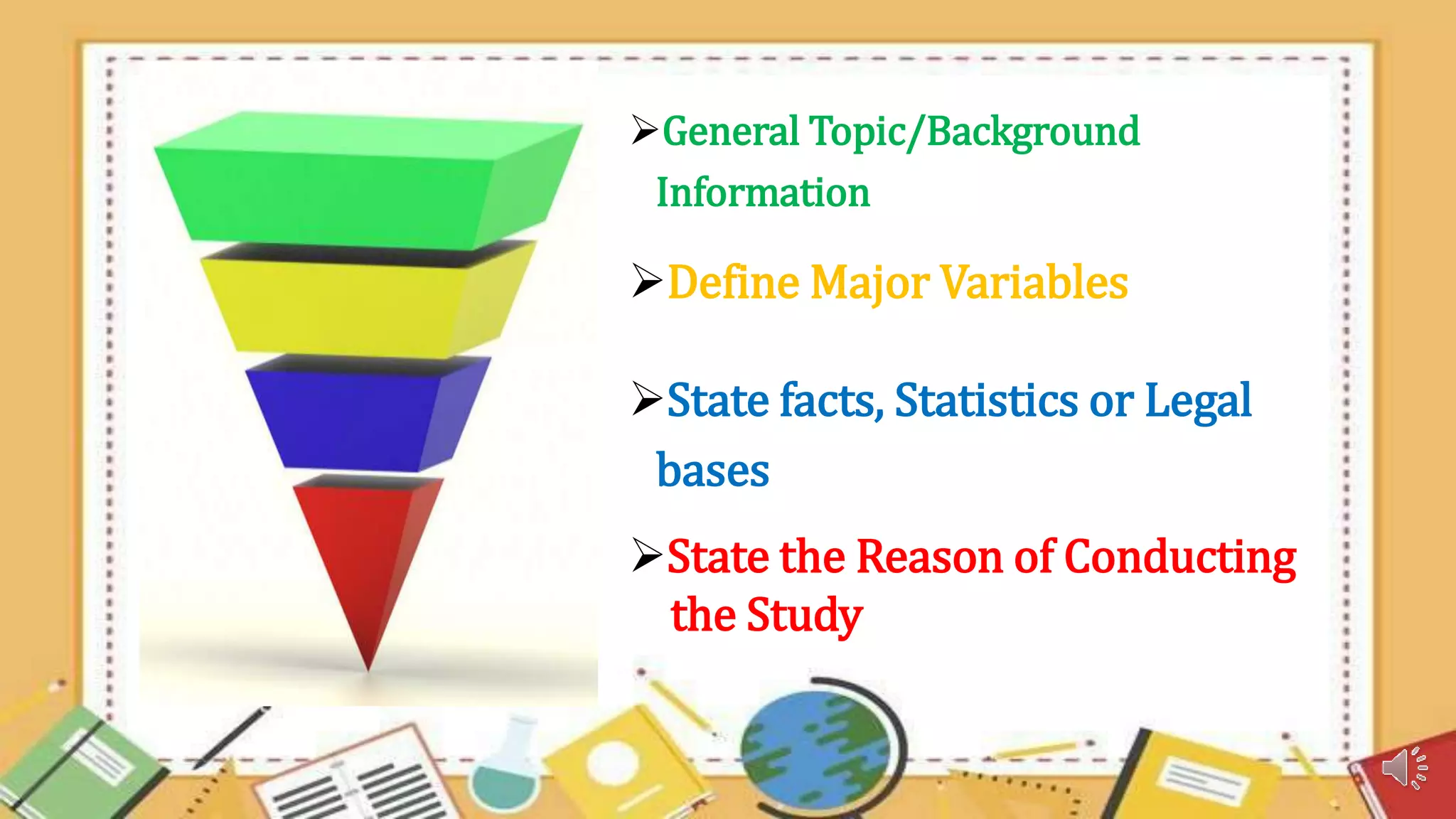 ➢General Topic/Background Information

➢Define Major Variables

➢State facts, Statistics or Legal bases

➢State the Reason of Conducting the Study